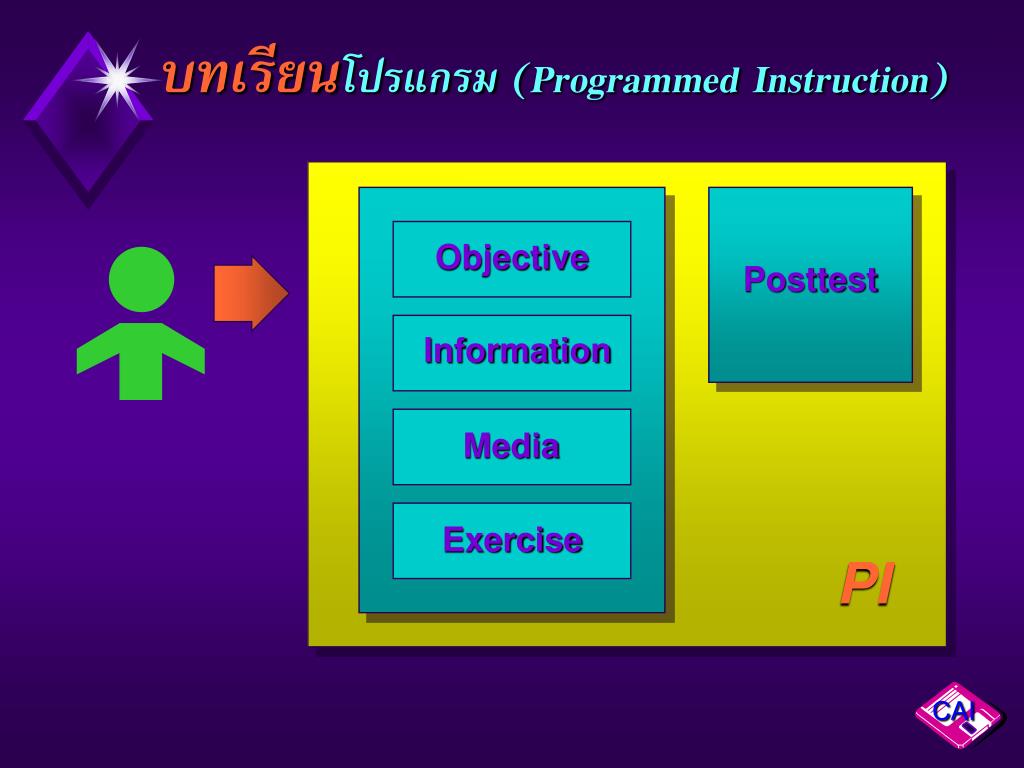 บทเรียนโปรแกรม (Programmed Instruction)

Objective

Information

Media

Exercise

Posttest

PI

CAI